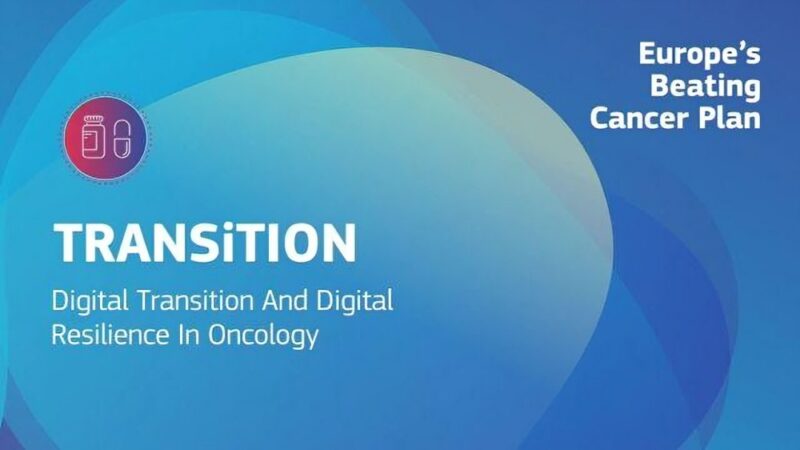 Europe's Beating Cancer Plan

TRANSiTION

Digital Transition And Digital Resilience In Oncology